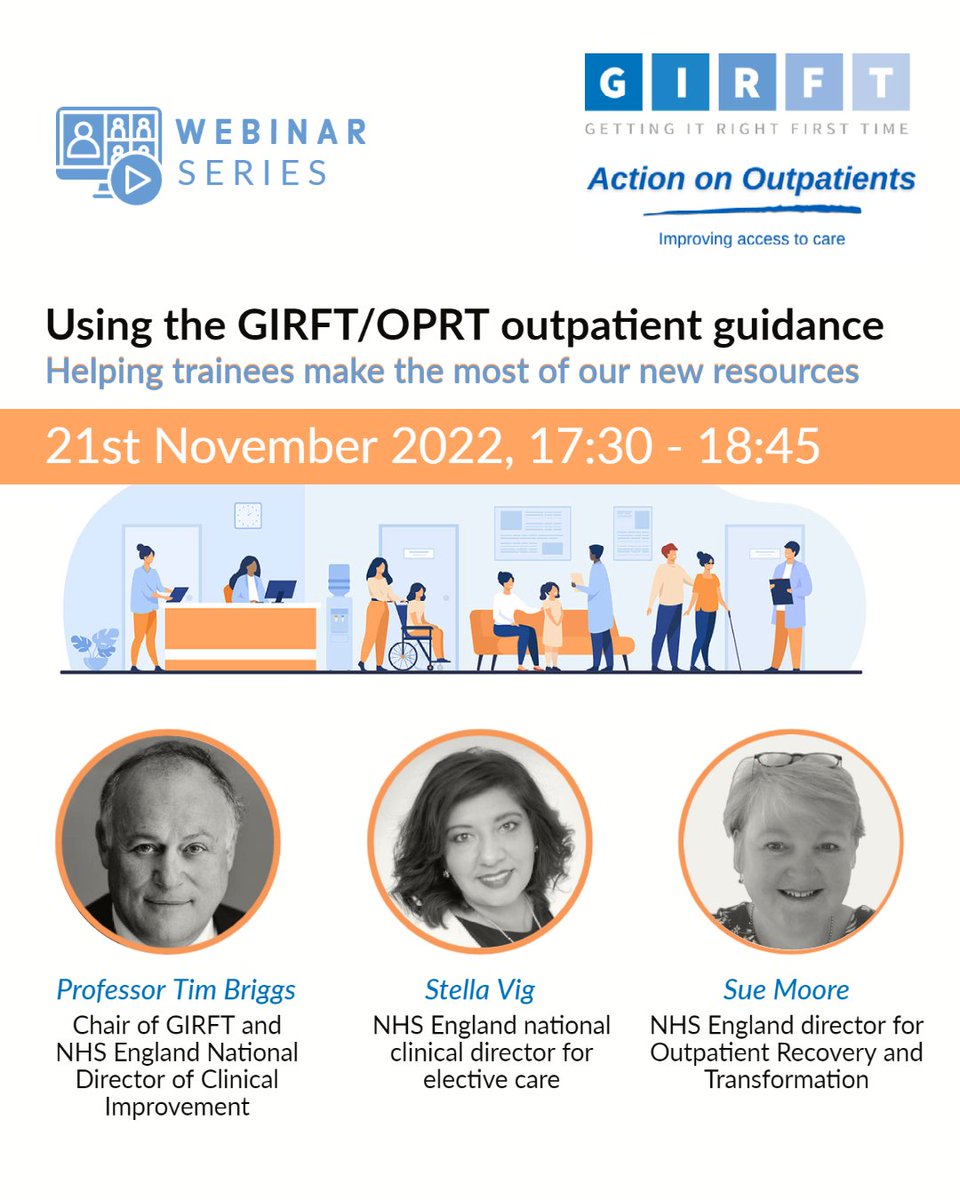 WEBINAR SERIES

GIRFT
GETTING IT RIGHT FIRST TIME

Action on Outpatients
Improving access to care

Using the GIRFT/OPRT outpatient guidance
Helping trainees make the most of our new resources

21st November 2022, 17:30 - 18:45

Professor Tim Briggs
Chair of GIRFT and NHS England National Director of Clinical Improvement

Stella Vig
NHS England national clinical director for elective care

Sue Moore
NHS England director for Outpatient Recovery and Transformation